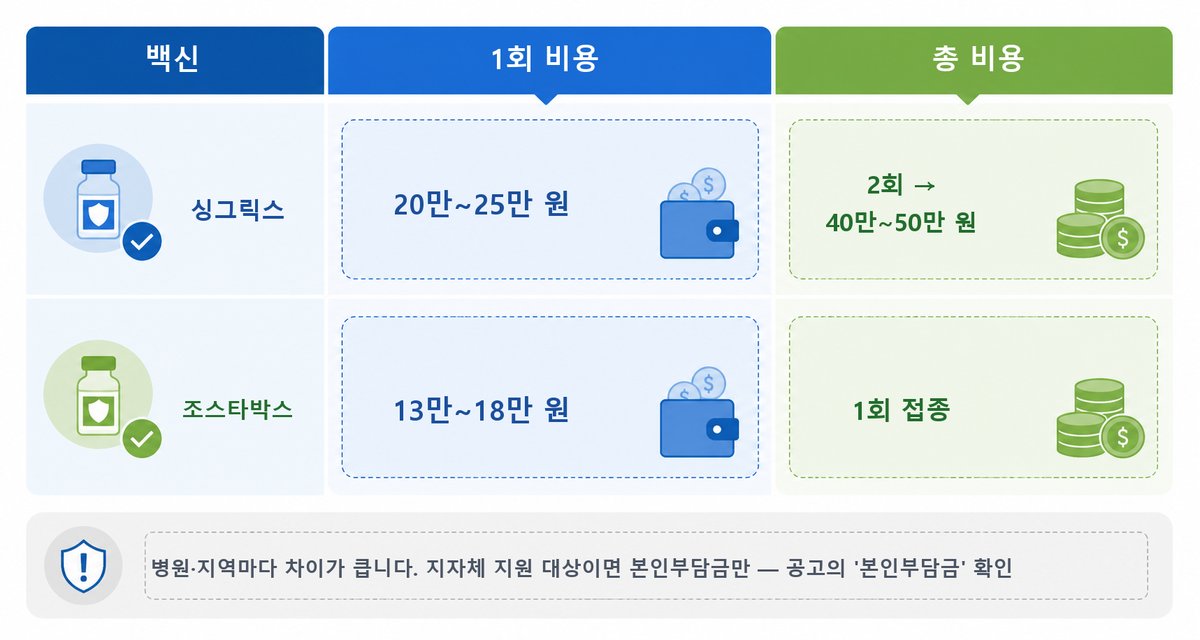 | 백신 | 1회 비용 | 총 비용 |
|---|---|---|
| 싱그릭스 | 20만~25만 원 | 2회 → 40만~50만 원 |
| 조스타박스 | 13만~18만 원 | 1회 접종 |

병원·지역마다 차이가 큽니다. 지자체 지원 대상이면 본인부담금만 — 공고의 '본인부담금' 확인